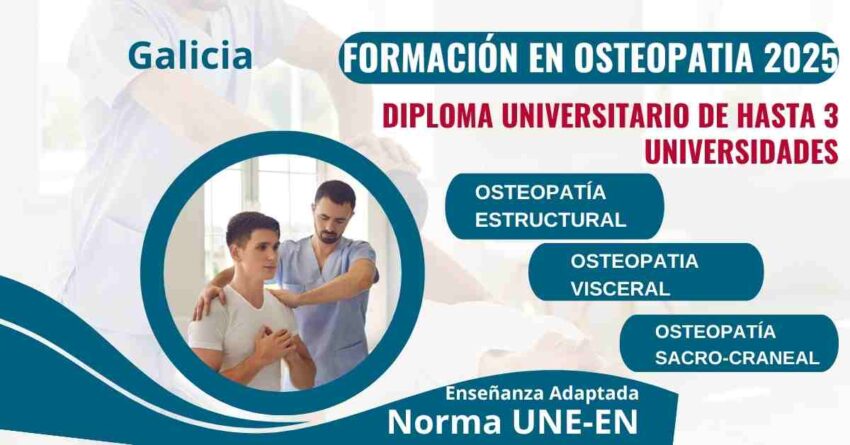 Galicia

FORMACIÓN EN OSTEOPATIA 2025

DIPLOMA UNIVERSITARIO DE HASTA 3 UNIVERSIDADES

OSTEOPATÍA ESTRUCTURAL

OSTEOPATIA VISCERAL

OSTEOPATÍA SACRO-CRANEAL

Enseñanza Adaptada

Norma UNE-EN